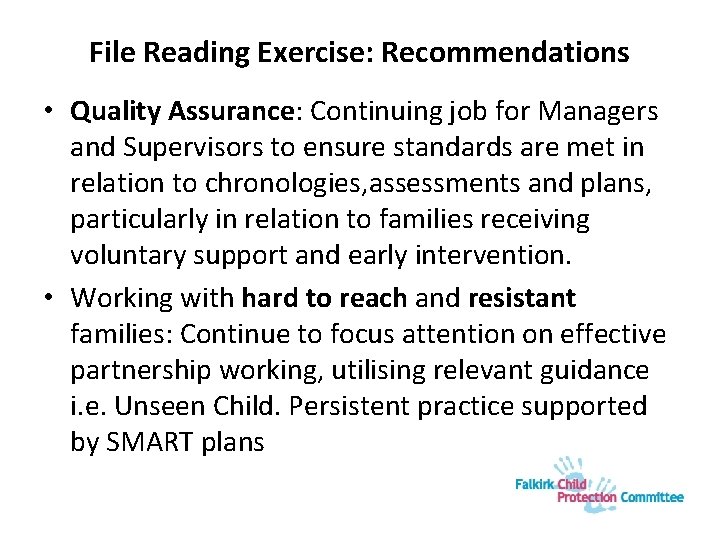 File Reading Exercise: Recommendations

• Quality Assurance: Continuing job for Managers and Supervisors to ensure standards are met in relation to chronologies,assessments and plans, particularly in relation to families receiving voluntary support and early intervention.

• Working with hard to reach and resistant families: Continue to focus attention on effective partnership working, utilising relevant guidance i.e. Unseen Child. Persistent practice supported by SMART plans

Falkirk Child Protection Committee